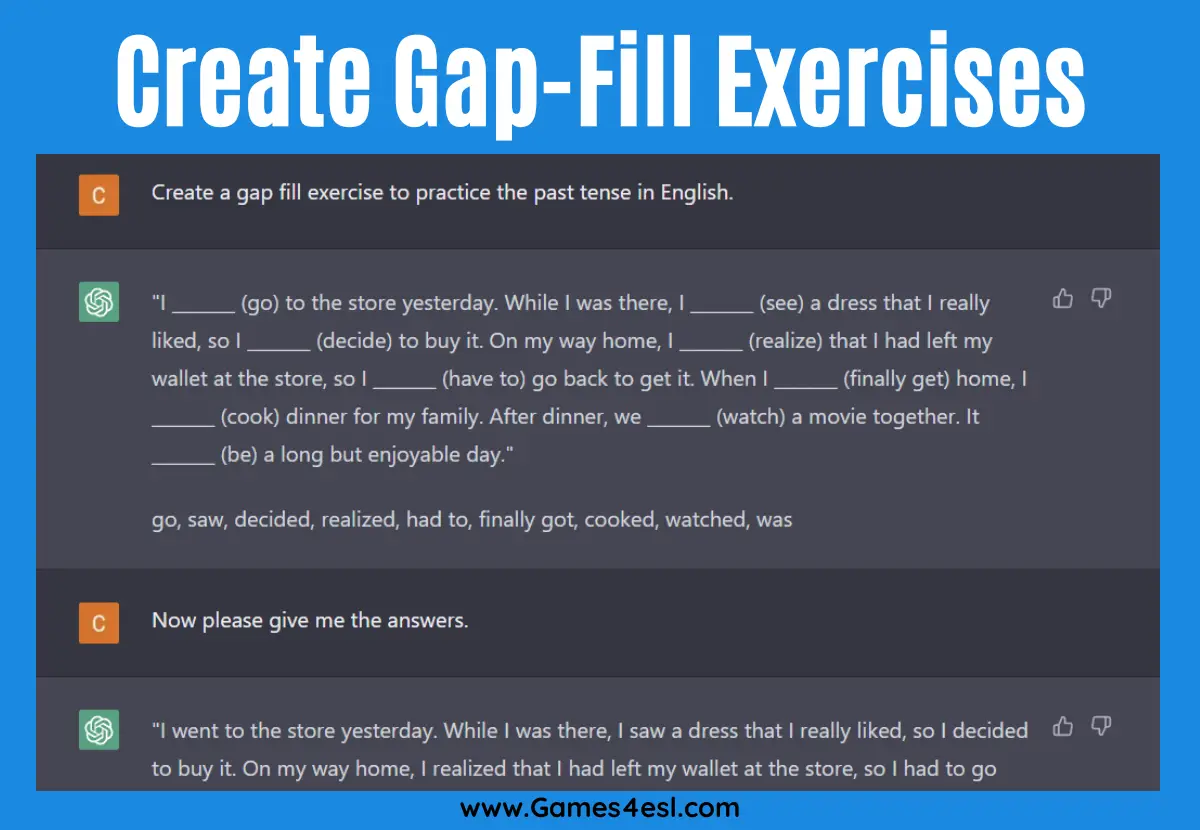 Create Gap-Fill Exercises

C

Create a gap fill exercise to practice the past tense in English.

"I ______ (go) to the store yesterday. While I was there, I ______ (see) a dress that I really liked, so I ______ (decide) to buy it. On my way home, I ______ (realize) that I had left my wallet at the store, so I ______ (have to) go back to get it. When I ______ (finally get) home, I ______ (cook) dinner for my family. After dinner, we ______ (watch) a movie together. It ______ (be) a long but enjoyable day."

go, saw, decided, realized, had to, finally got, cooked, watched, was

C

Now please give me the answers.

"I went to the store yesterday. While I was there, I saw a dress that I really liked, so I decided to buy it. On my way home, I realized that I had left my wallet at the store, so I had to go

www.Games4esl.com